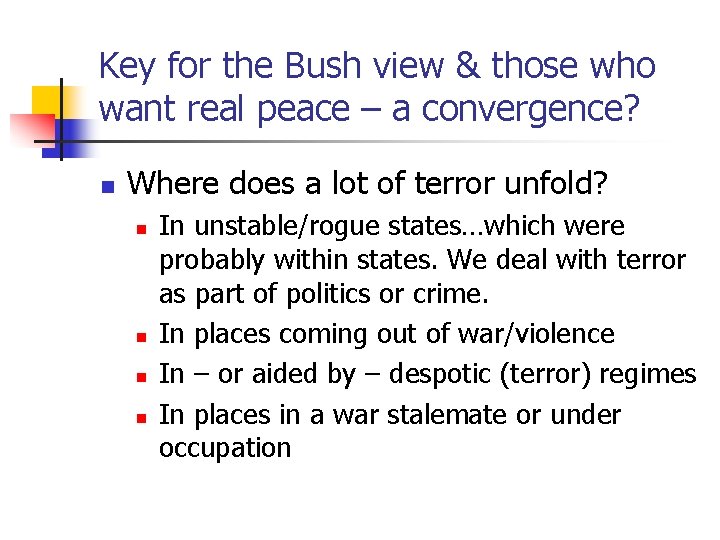 Key for the Bush view & those who want real peace – a convergence?

Where does a lot of terror unfold?

In unstable/rogue states…which were probably within states. We deal with terror as part of politics or crime.

In places coming out of war/violence

In – or aided by – despotic (terror) regimes

In places in a war stalemate or under occupation